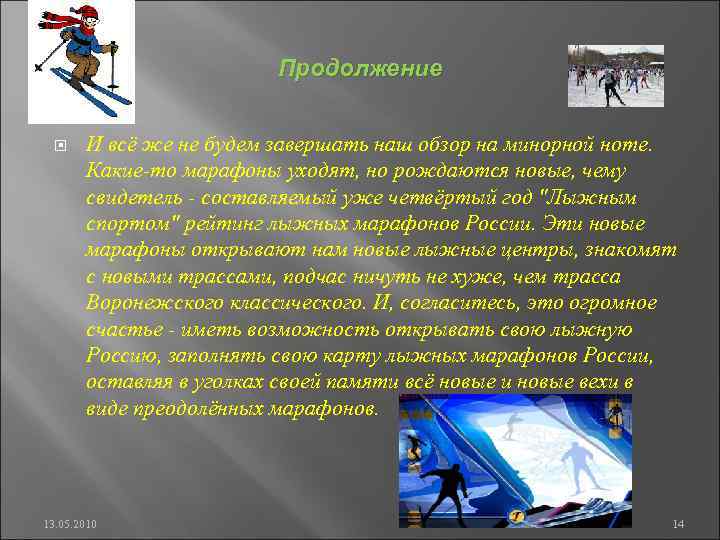 Продолжение

И всё же не будем завершать наш обзор на минорной ноте. Какие-то марафоны уходят, но рождаются новые, чему свидетель - составляемый уже четвёртый год "Лыжным спортом" рейтинг лыжных марафонов России. Эти новые марафоны открывают нам новые лыжные центры, знакомят с новыми трассами, подчас ничуть не хуже, чем трасса Воронежского классического. И, согласитесь, это огромное счастье - иметь возможность открывать свою лыжную Россию, заполнять свою карту лыжных марафонов России, оставляя в уголках своей памяти всё новые и новые вехи в виде преодолённых марафонов.

13.05.2010

14